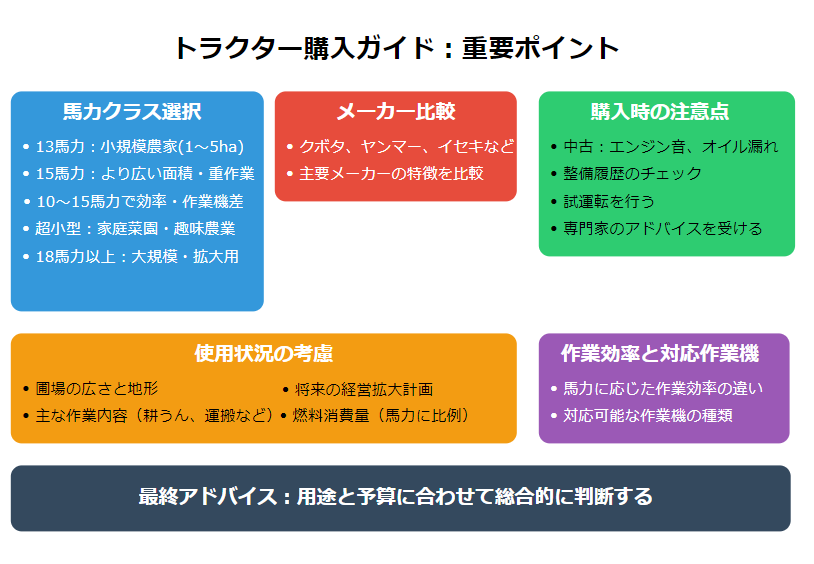 トラクター購入ガイド：重要ポイント

馬力クラス選択
• 13馬力：小規模農家(1～5ha)
• 15馬力：より広い面積・重作業
• 10～15馬力で効率・作業機差
• 超小型：家庭菜園・趣味農業
• 18馬力以上：大規模・拡大用

メーカー比較
• クボタ、ヤンマー、イセキなど
• 主要メーカーの特徴を比較

購入時の注意点
• 中古：エンジン音、オイル漏れ
• 整備履歴のチェック
• 試運転を行う
• 専門家のアドバイスを受ける

使用状況の考慮
• 圃場の広さと地形
• 主な作業内容（耕うん、運搬など）
• 将来の経営拡大計画
• 燃料消費量（馬力に比例）

作業効率と対応作業機
• 馬力に応じた作業効率の違い
• 対応可能な作業機の種類

最終アドバイス：用途と予算に合わせて総合的に判断する